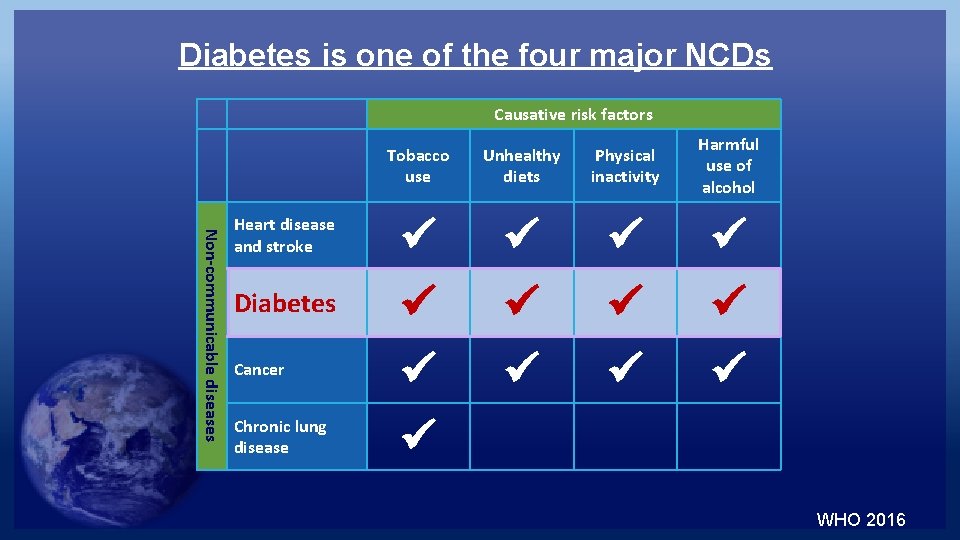 Diabetes is one of the four major NCDs

|  |  | Causative risk factors |  |  |  |
|---|---|---|---|---|---|
|  |  | Tobacco use | Unhealthy diets | Physical inactivity | Harmful use of alcohol |
| Non-communicable diseases | Heart disease and stroke | ✓ | ✓ | ✓ | ✓ |
|  | Diabetes | ✓ | ✓ | ✓ | ✓ |
|  | Cancer | ✓ | ✓ | ✓ | ✓ |
|  | Chronic lung disease | ✓ |  |  |  |

WHO 2016